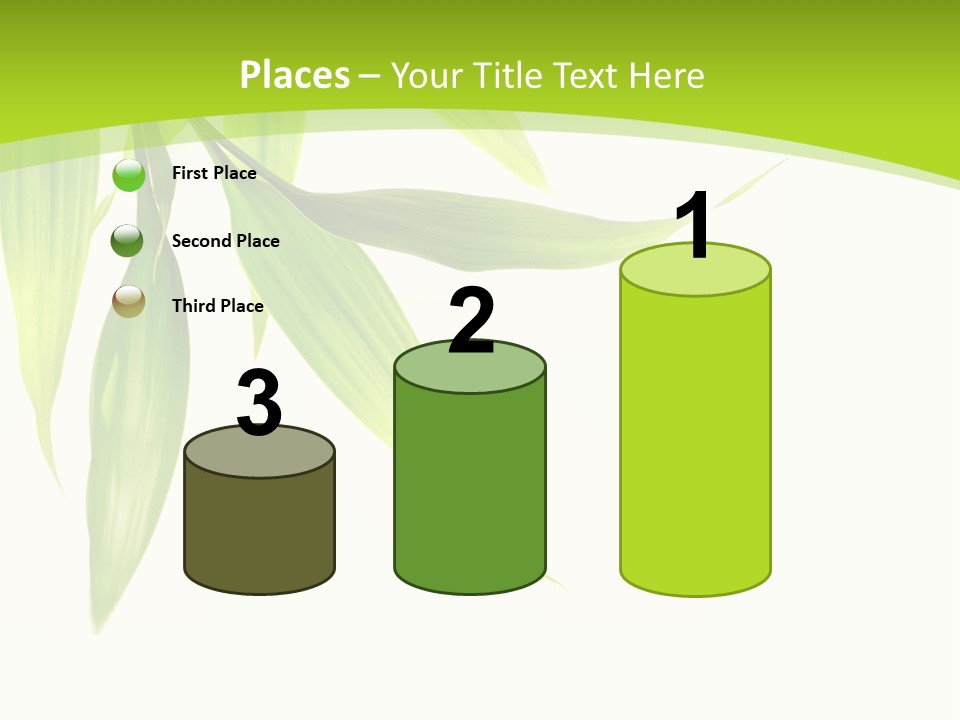 Places – Your Title Text Here

First Place

Second Place

Third Place

3

2

1